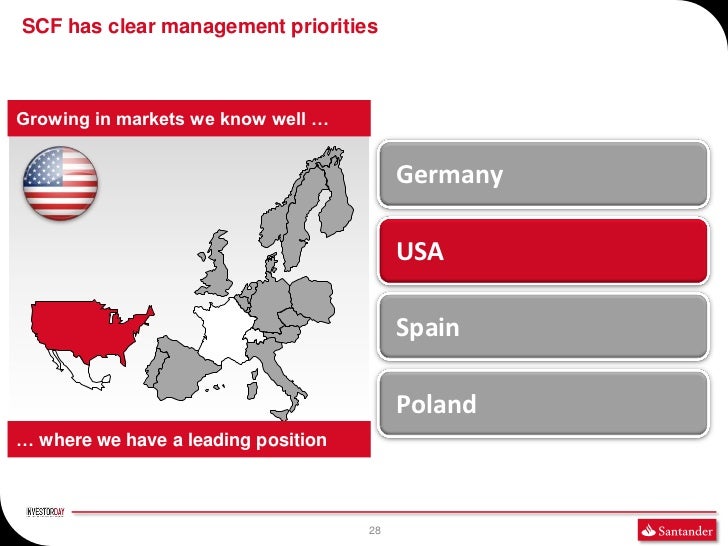 SCF has clear management priorities

Growing in markets we know well …

… where we have a leading position

Germany

USA

Spain

Poland

INVESTORDAY

28

Santander